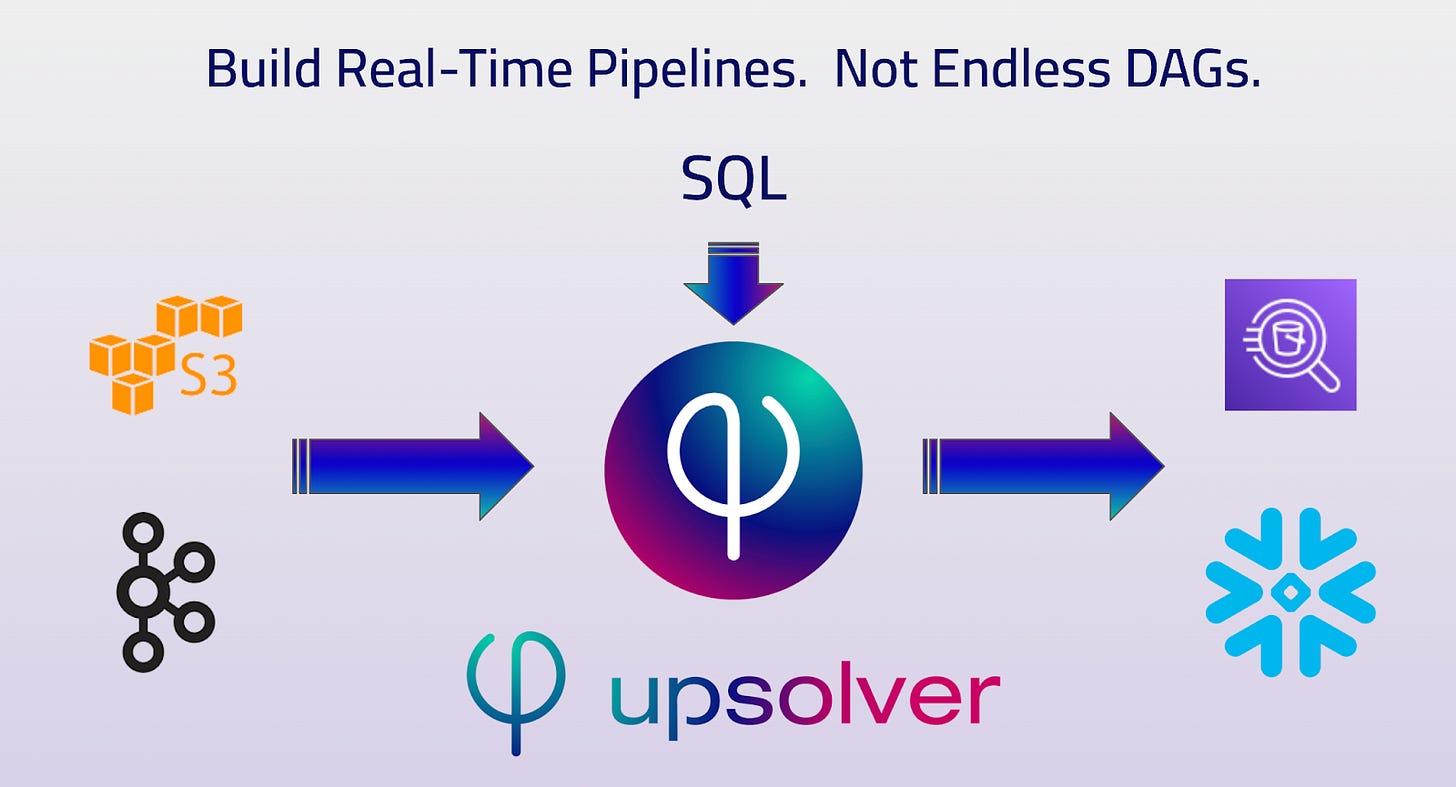 Build Real-Time Pipelines. Not Endless DAGs.

SQL

S3

upsolver